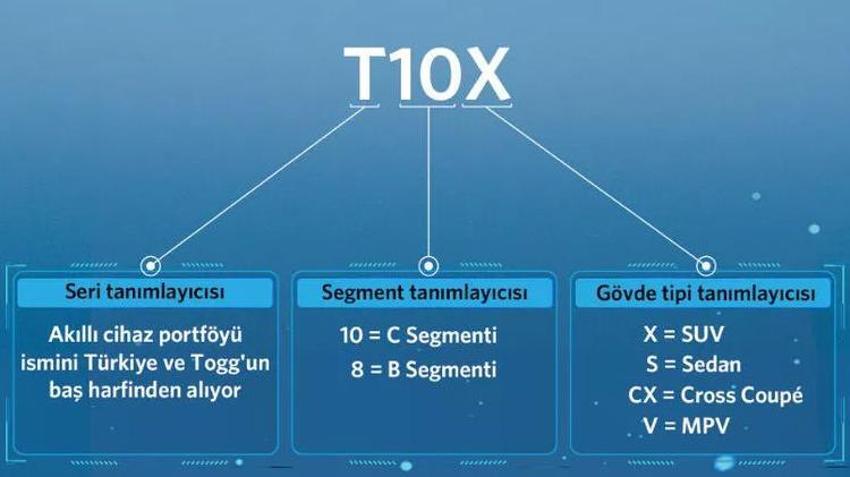 T10X

Seri tanımlayıcısı

Akıllı cihaz portföyü ismini Türkiye ve Togg'un baş harfinden alıyor

Segment tanımlayıcısı

10 = C Segmenti
8 = B Segmenti

Gövde tipi tanımlayıcısı

X = SUV
S = Sedan
CX = Cross Coupé
V = MPV